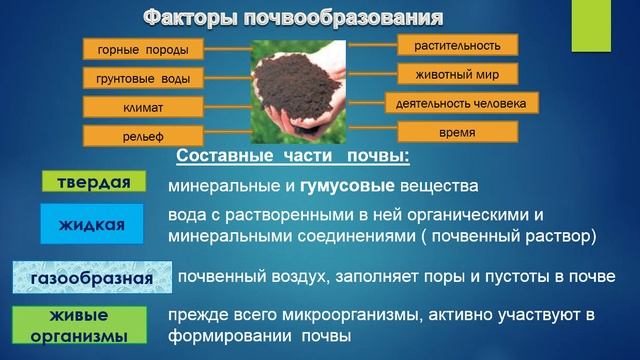 Факторы почвообразования

горные породы

грунтовые воды

климат

рельеф

растительность

животный мир

деятельность человека

время

Составные части почвы:

твердая

минеральные и гумусовые вещества

жидкая

вода с растворенными в ней органическими и минеральными соединениями ( почвенный раствор)

газообразная

почвенный воздух, заполняет поры и пустоты в почве

живые организмы

прежде всего микроорганизмы, активно участвуют в формировании почвы